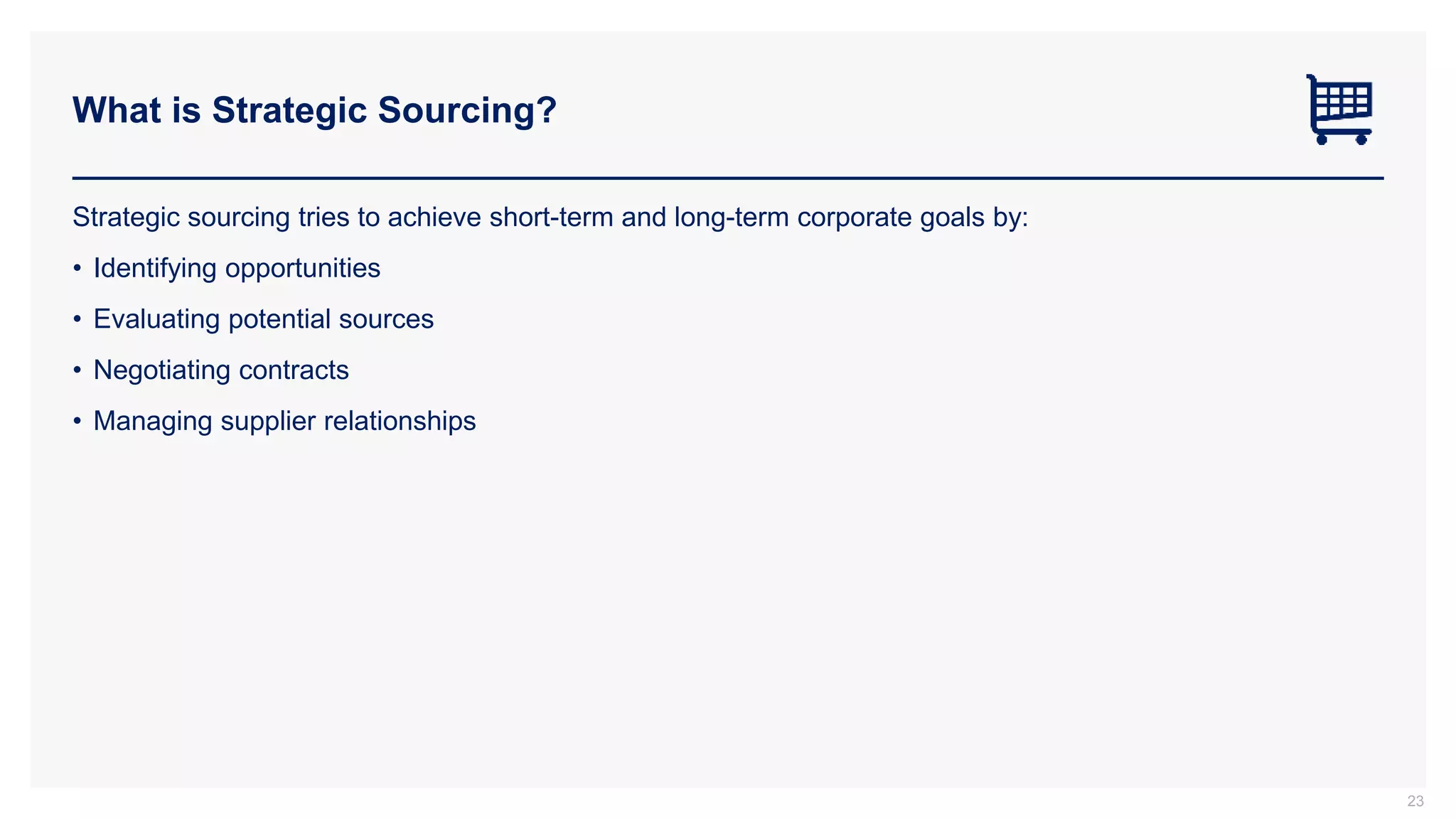 What is Strategic Sourcing?

Strategic sourcing tries to achieve short-term and long-term corporate goals by:

• Identifying opportunities
• Evaluating potential sources
• Negotiating contracts
• Managing supplier relationships

23